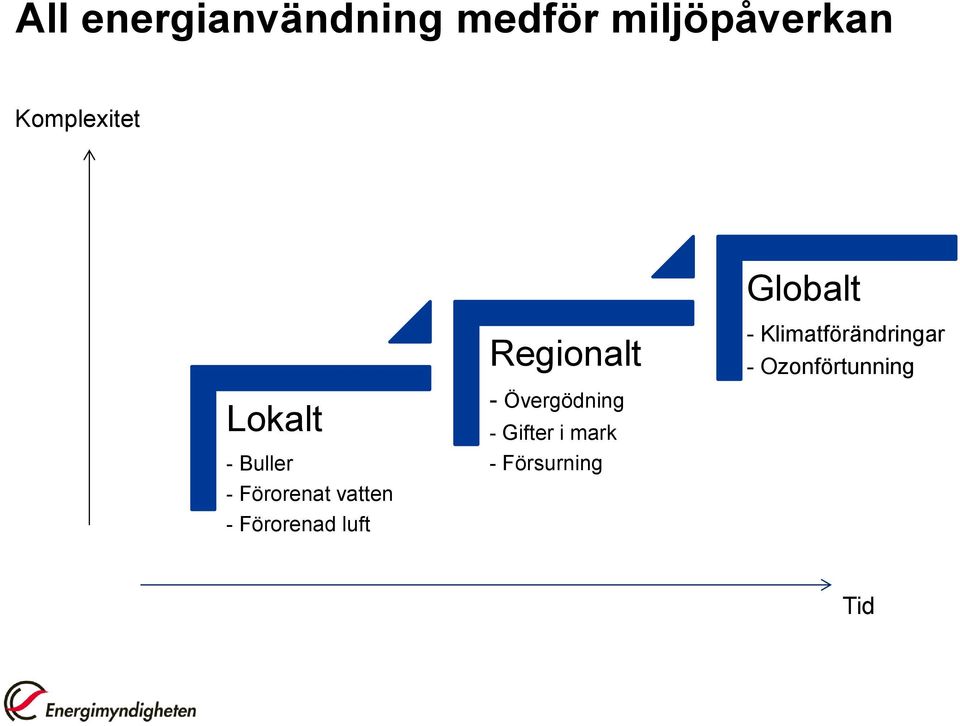 All energianvändning medför miljöpåverkan

Komplexitet

Lokalt
- Buller
- Förorenat vatten
- Förorenad luft

Regionalt
- Övergödning
- Gifter i mark
- Försurning

Globalt
- Klimatförändringar
- Ozonförtunning

Tid

Energimyndigheten